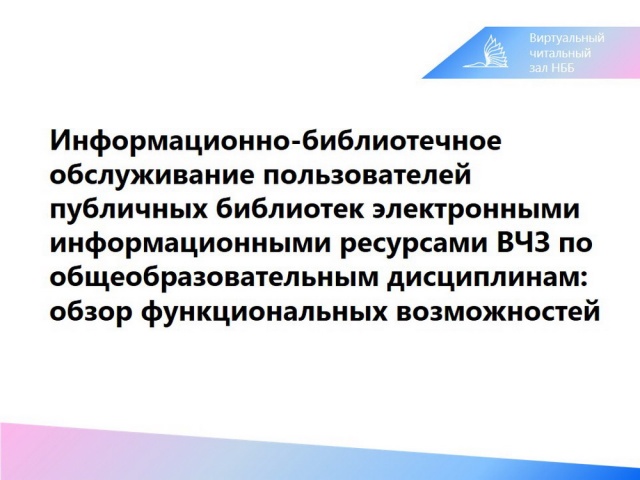 Виртуальный читальный зал НББ

Информационно-библиотечное обслуживание пользователей публичных библиотек электронными информационными ресурсами ВЧЗ по общеобразовательным дисциплинам: обзор функциональных возможностей